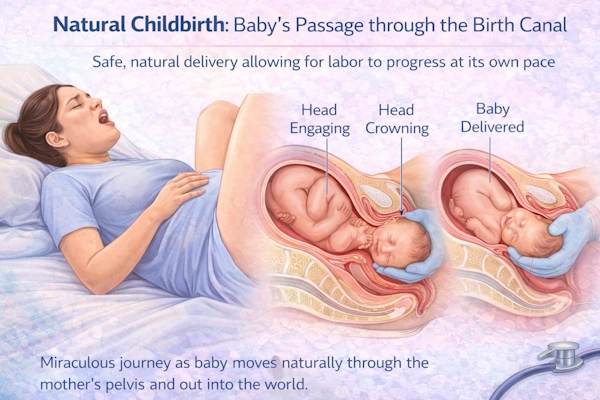 Natural Childbirth: Baby's Passage through the Birth Canal

Safe, natural delivery allowing for labor to progress at its own pace

Head Engaging

Head Crowning

Baby Delivered

Miraculous journey as baby moves naturally through the mother's pelvis and out into the world.